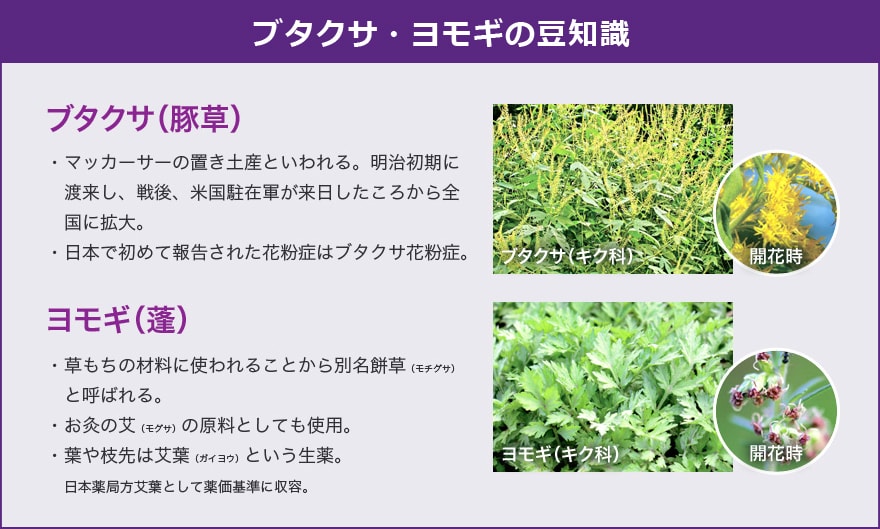 ブタクサ・ヨモギの豆知識

ブタクサ（豚草）

・マッカーサーの置き土産といわれる。明治初期に渡来し、戦後、米国駐在軍が来日したころから全国に拡大。
・日本で初めて報告された花粉症はブタクサ花粉症。

ブタクサ（キク科）

開花時

ヨモギ（蓬）

・草もちの材料に使われることから別名餅草（モチグサ）と呼ばれる。
・お灸の艾（モグサ）の原料としても使用。
・葉や枝先は艾葉（ガイヨウ）という生薬。
日本薬局方艾葉として薬価基準に収容。

ヨモギ（キク科）

開花時